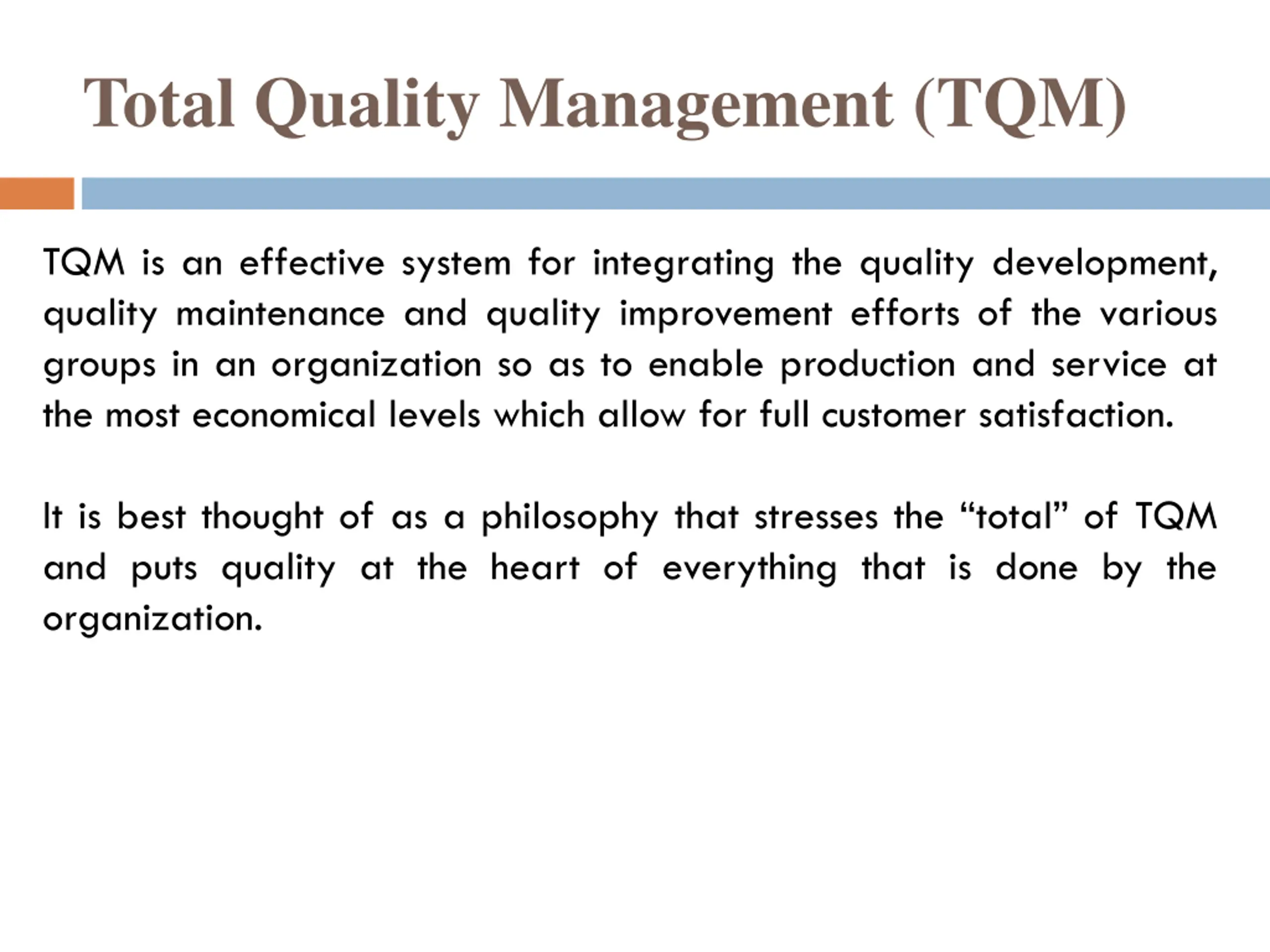 Total Quality Management (TQM)

TQM is an effective system for integrating the quality development, quality maintenance and quality improvement efforts of the various groups in an organization so as to enable production and service at the most economical levels which allow for full customer satisfaction.

It is best thought of as a philosophy that stresses the “total” of TQM and puts quality at the heart of everything that is done by the organization.